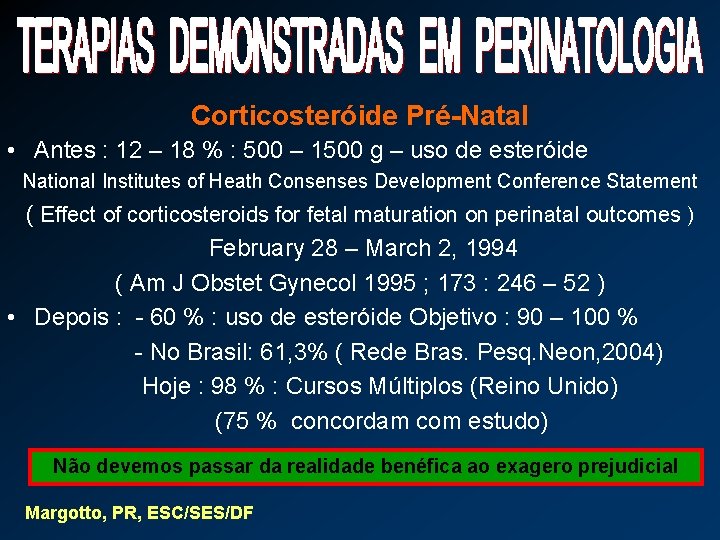 TERAPIAS DEMONSTRADAS EM PERINATOLOGIA

Corticosteróide Pré-Natal

• Antes : 12 – 18 % : 500 – 1500 g – uso de esteróide
National Institutes of Heath Consenses Development Conference Statement
( Effect of corticosteroids for fetal maturation on perinatal outcomes )
February 28 – March 2, 1994
( Am J Obstet Gynecol 1995 ; 173 : 246 – 52 )

• Depois : - 60 % : uso de esteróide Objetivo : 90 – 100 %
- No Brasil: 61,3% ( Rede Bras. Pesq.Neon,2004)
Hoje : 98 % : Cursos Múltiplos (Reino Unido)
(75 % concordam com estudo)

Não devemos passar da realidade benéfica ao exagero prejudicial

Margotto, PR, ESC/SES/DF